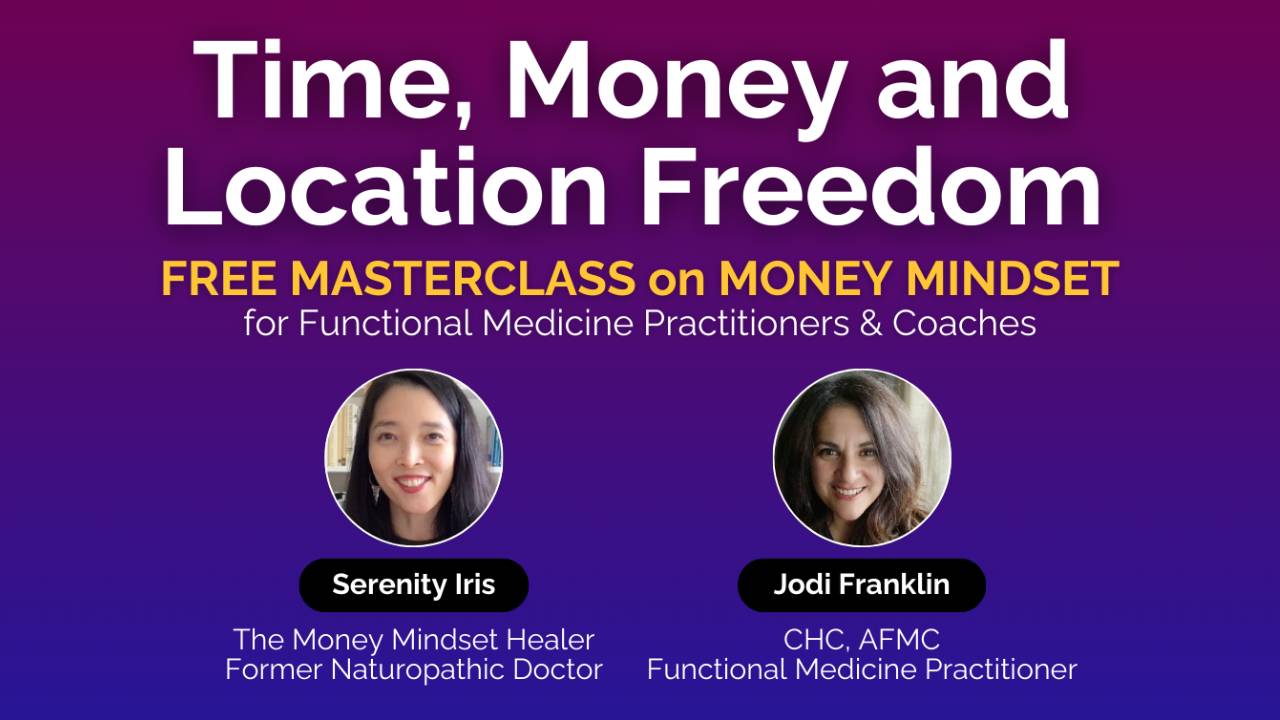 Time, Money and Location Freedom

FREE MASTERCLASS on MONEY MINDSET
for Functional Medicine Practitioners & Coaches

Serenity Iris
The Money Mindset Healer
Former Naturopathic Doctor

Jodi Franklin
CHC, AFMC
Functional Medicine Practitioner